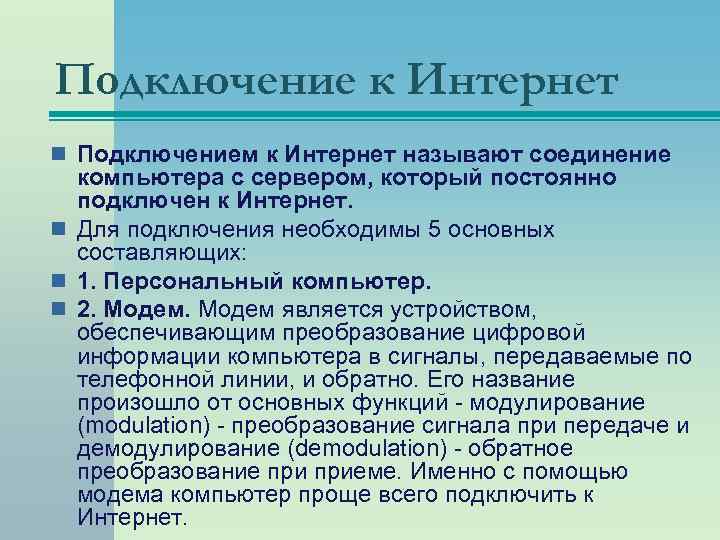 Подключение к Интернет

Подключением к Интернет называют соединение компьютера с сервером, который постоянно подключен к Интернет.

Для подключения необходимы 5 основных составляющих:

1. Персональный компьютер.

2. Модем. Модем является устройством, обеспечивающим преобразование цифровой информации компьютера в сигналы, передаваемые по телефонной линии, и обратно. Его название произошло от основных функций - модулирование (modulation) - преобразование сигнала при передаче и демодулирование (demodulation) - обратное преобразование при приеме. Именно с помощью модема компьютер проще всего подключить к Интернет.